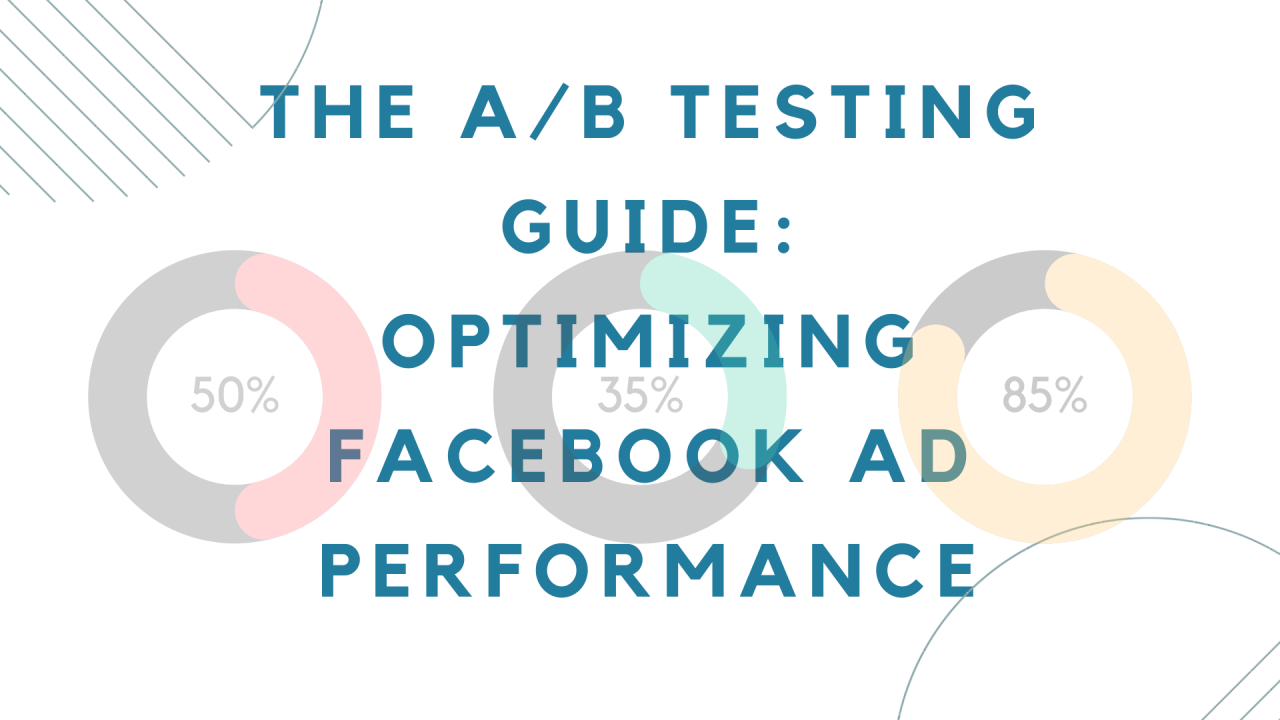 THE A/B TESTING GUIDE: OPTIMIZING FACEBOOK AD PERFORMANCE

50%

35%

85%